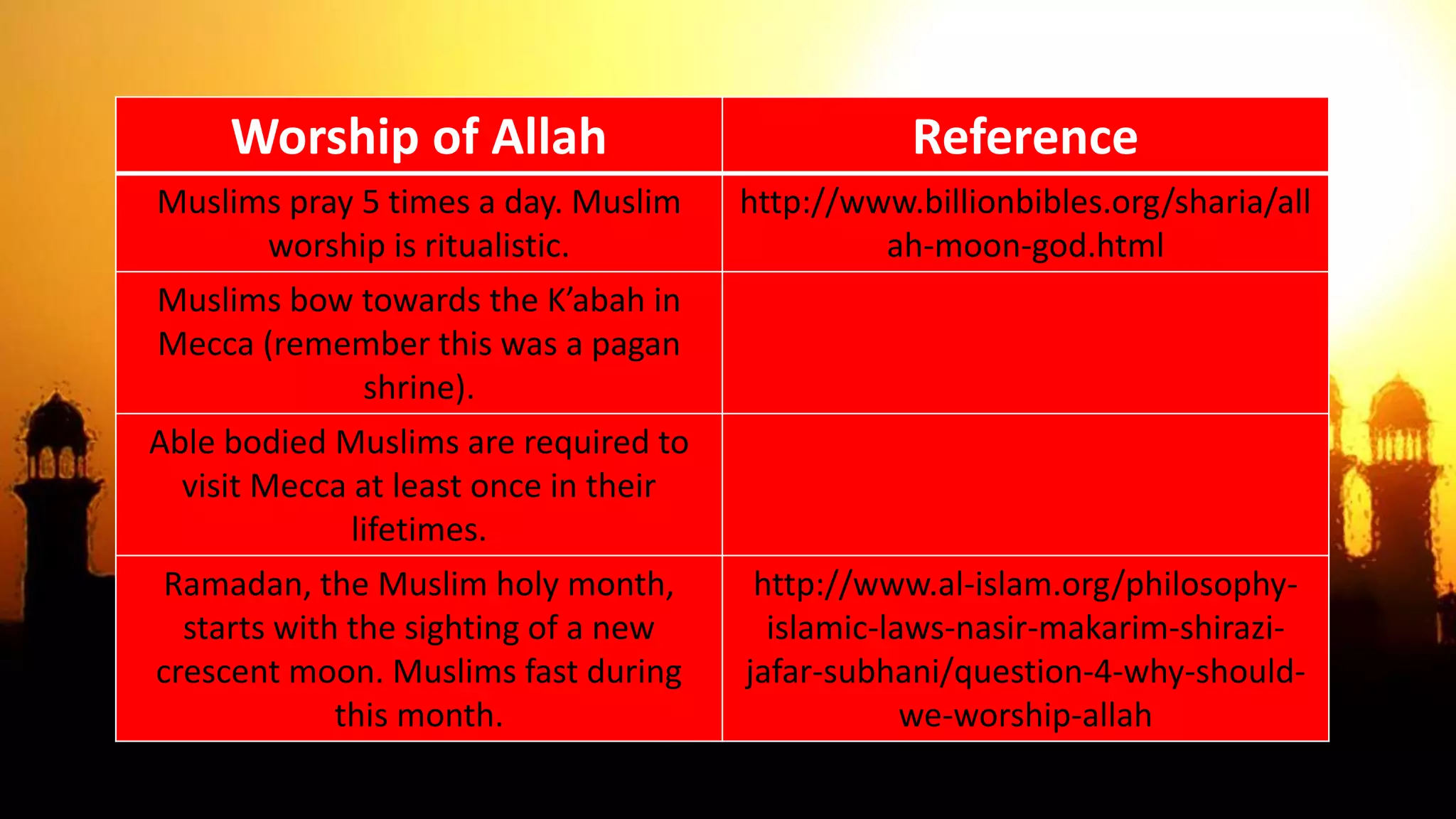 | Worship of Allah | Reference |
|---|---|
| Muslims pray 5 times a day. Muslim worship is ritualistic. | http://www.billionbibles.org/sharia/allah-moon-god.html |
| Muslims bow towards the K’abah in Mecca (remember this was a pagan shrine). | |
| Able bodied Muslims are required to visit Mecca at least once in their lifetimes. | |
| Ramadan, the Muslim holy month, starts with the sighting of a new crescent moon. Muslims fast during this month. | http://www.al-islam.org/philosophy-islamic-laws-nasir-makarim-shirazi-jafar-subhani/question-4-why-should-we-worship-allah |